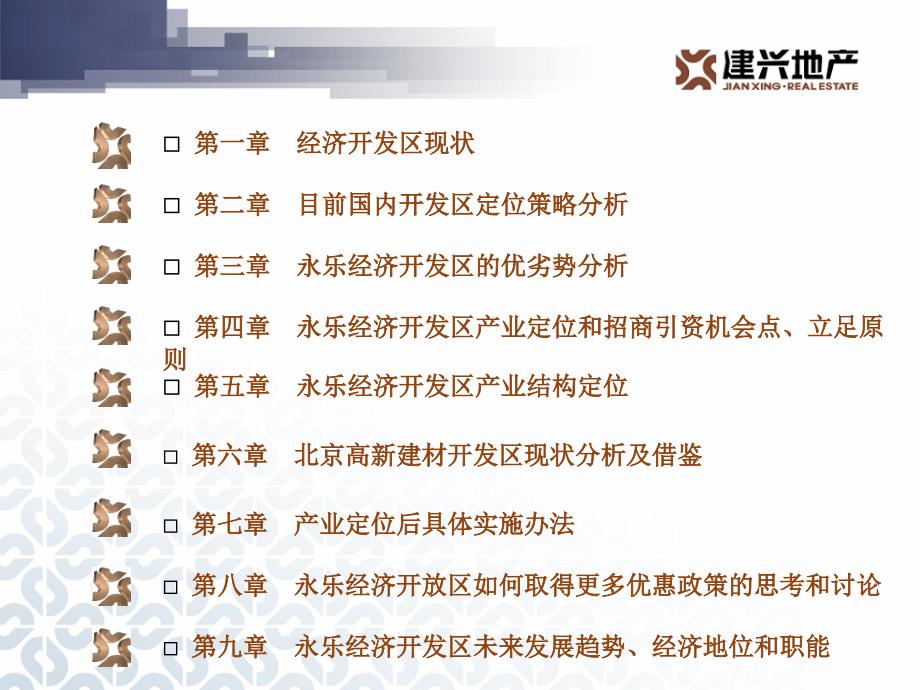 建兴地产
JIAN XING · REAL ESTATE

□ 第一章　经济开发区现状

□ 第二章　目前国内开发区定位策略分析

□ 第三章　永乐经济开发区的优劣势分析

□ 第四章　永乐经济开发区产业定位和招商引资机会点、立足原则

□ 第五章　永乐经济开发区产业结构定位

□ 第六章　北京高新建材开发区现状分析及借鉴

□ 第七章　产业定位后具体实施办法

□ 第八章　永乐经济开放区如何取得更多优惠政策的思考和讨论

□ 第九章　永乐经济开发区未来发展趋势、经济地位和职能